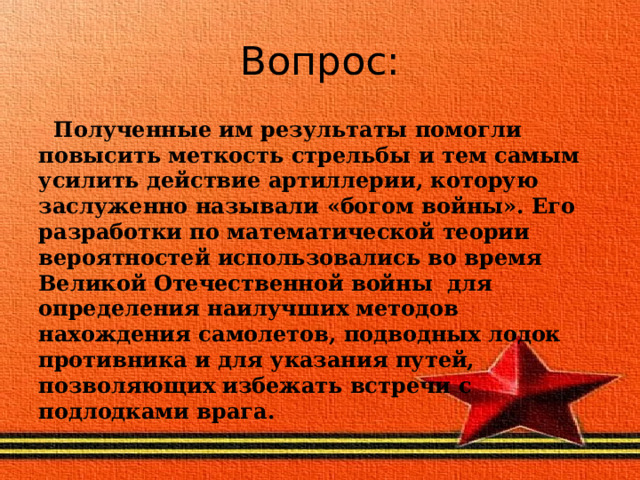 Вопрос:

Полученные им результаты помогли повысить меткость стрельбы и тем самым усилить действие артиллерии, которую заслуженно называли «богом войны». Его разработки по математической теории вероятностей использовались во время Великой Отечественной войны для определения наилучших методов нахождения самолетов, подводных лодок противника и для указания путей, позволяющих избежать встречи с подлодками врага.